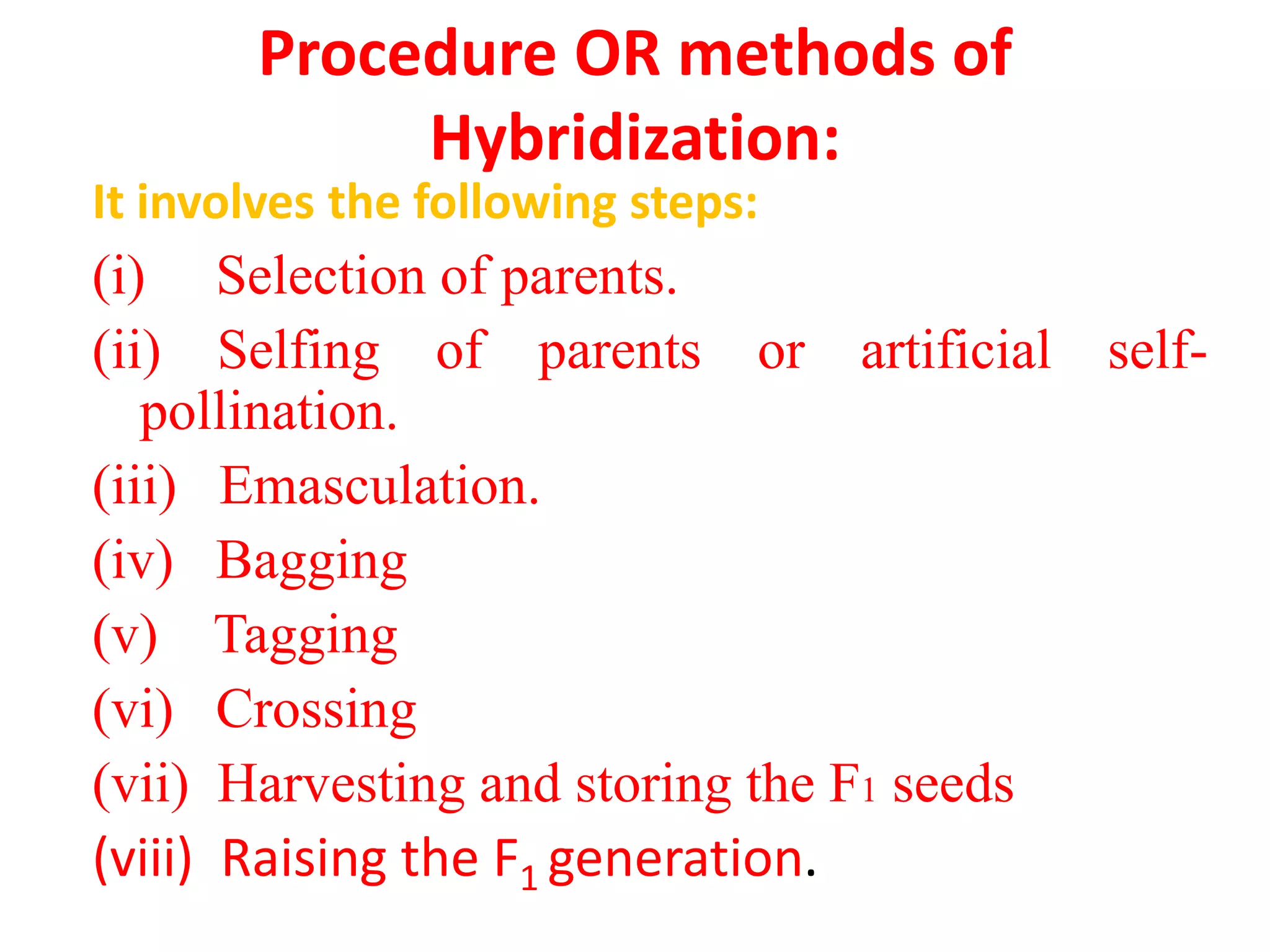 Procedure OR methods of Hybridization:

It involves the following steps:

(i) Selection of parents.

(ii) Selfing of parents or artificial self-pollination.

(iii) Emasculation.

(iv) Bagging

(v) Tagging

(vi) Crossing

(vii) Harvesting and storing the $F_1$ seeds

(viii) Raising the $F_1$ generation.